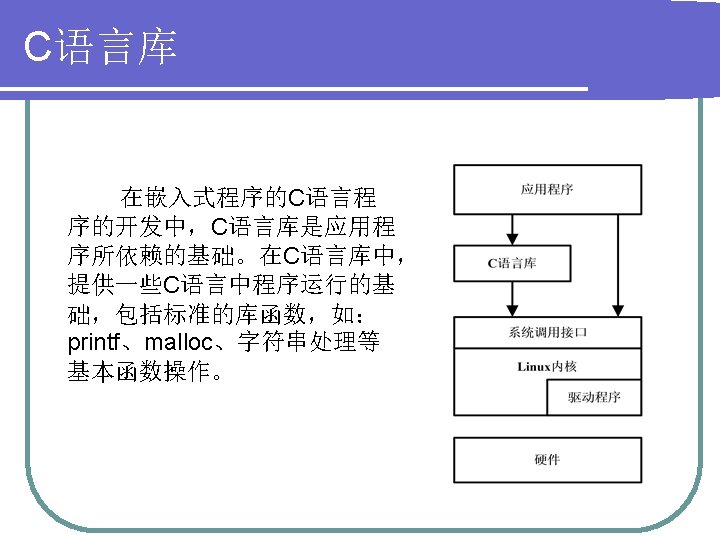 C语言库

在嵌入式程序的C语言程序的开发中，C语言库是应用程序所依赖的基础。在C语言库中，提供一些C语言中程序运行的基础，包括标准的库函数，如：printf、malloc、字符串处理等基本函数操作。

应用程序

C语言库

系统调用接口

Linux内核

驱动程序

硬件